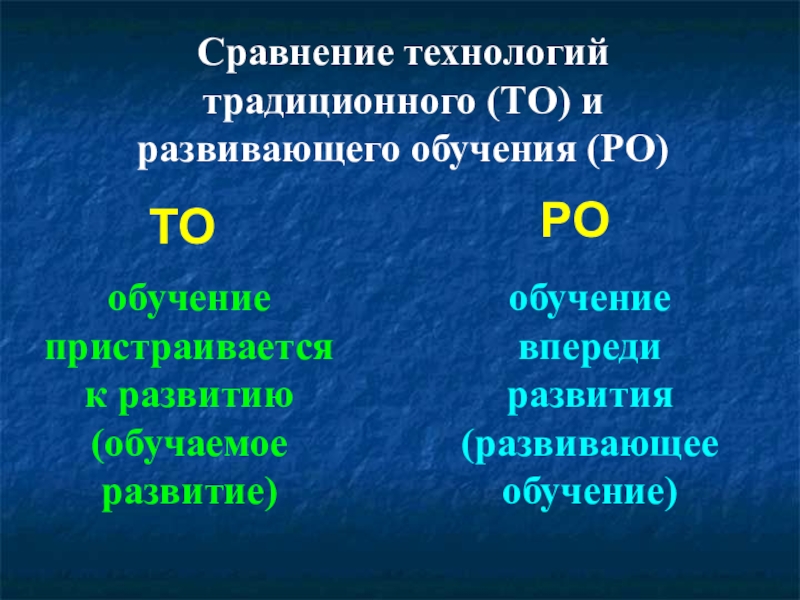 Сравнение технологий традиционного (ТО) и развивающего обучения (РО)

ТО

обучение пристраивается к развитию (обучаемое развитие)

РО

обучение впереди развития (развивающее обучение)